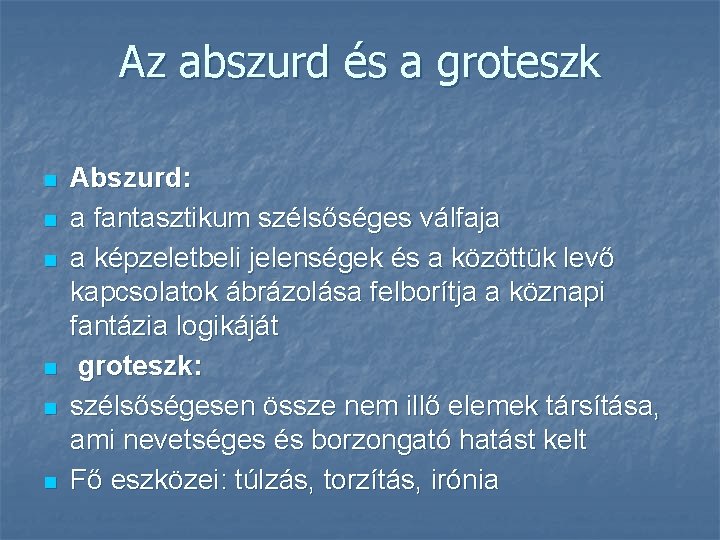 Az abszurd és a groteszk

Abszurd:
a fantasztikum szélsőséges válfaja
a képzeletbeli jelenségek és a közöttük levő kapcsolatok ábrázolása felborítja a köznapi fantázia logikáját
groteszk:
szélsőségesen össze nem illő elemek társítása, ami nevetséges és borzongató hatást kelt
Fő eszközei: túlzás, torzítás, irónia